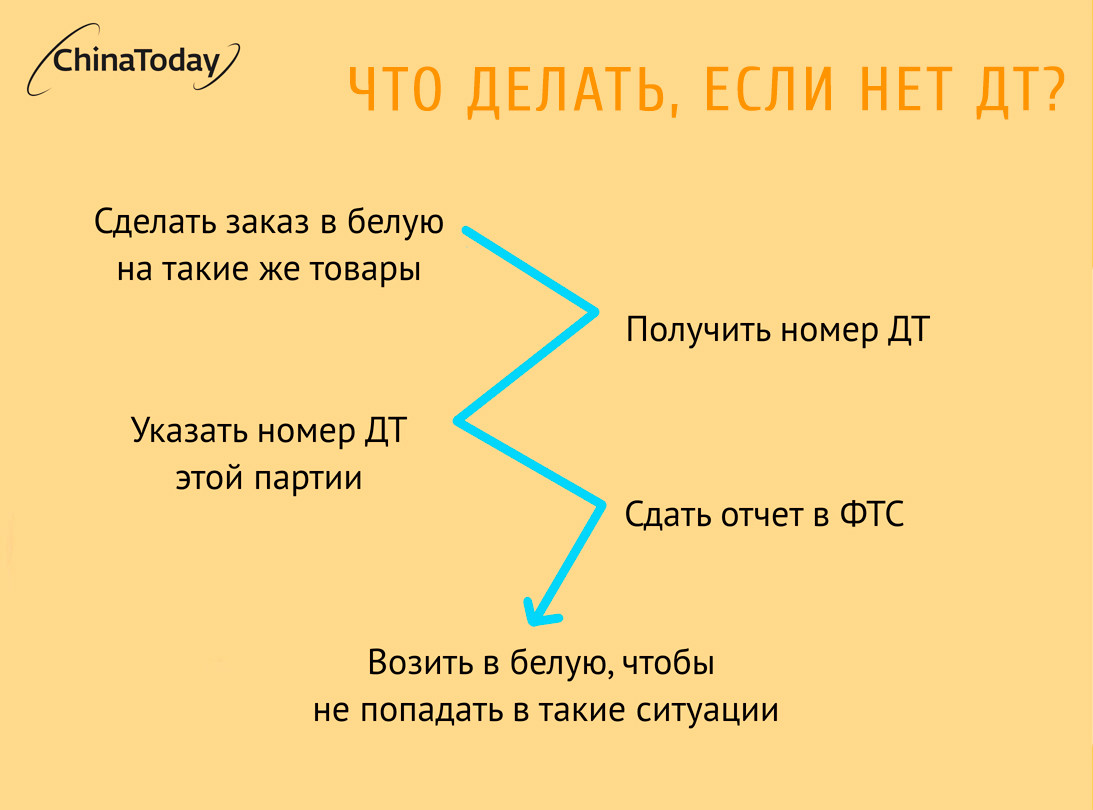 ChinaToday

ЧТО ДЕЛАТЬ, ЕСЛИ НЕТ ДТ?

Сделать заказ в белую на такие же товары

Получить номер ДТ

Указать номер ДТ этой партии

Сдать отчет в ФТС

Возить в белую, чтобы не попадать в такие ситуации